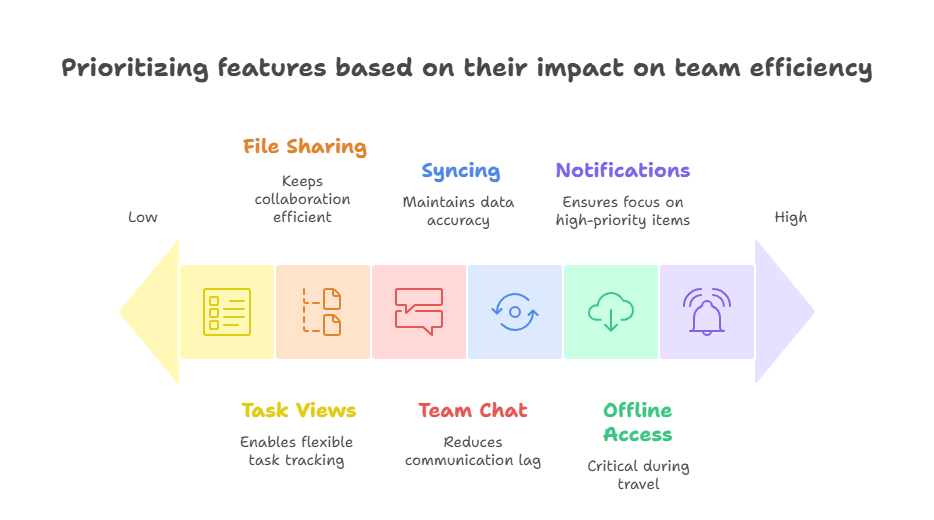 Prioritizing features based on their impact on team efficiency

Low

File Sharing

Keeps collaboration efficient

Syncing

Maintains data accuracy

Notifications

Ensures focus on high-priority items

High

Task Views

Enables flexible task tracking

Team Chat

Reduces communication lag

Offline Access

Critical during travel